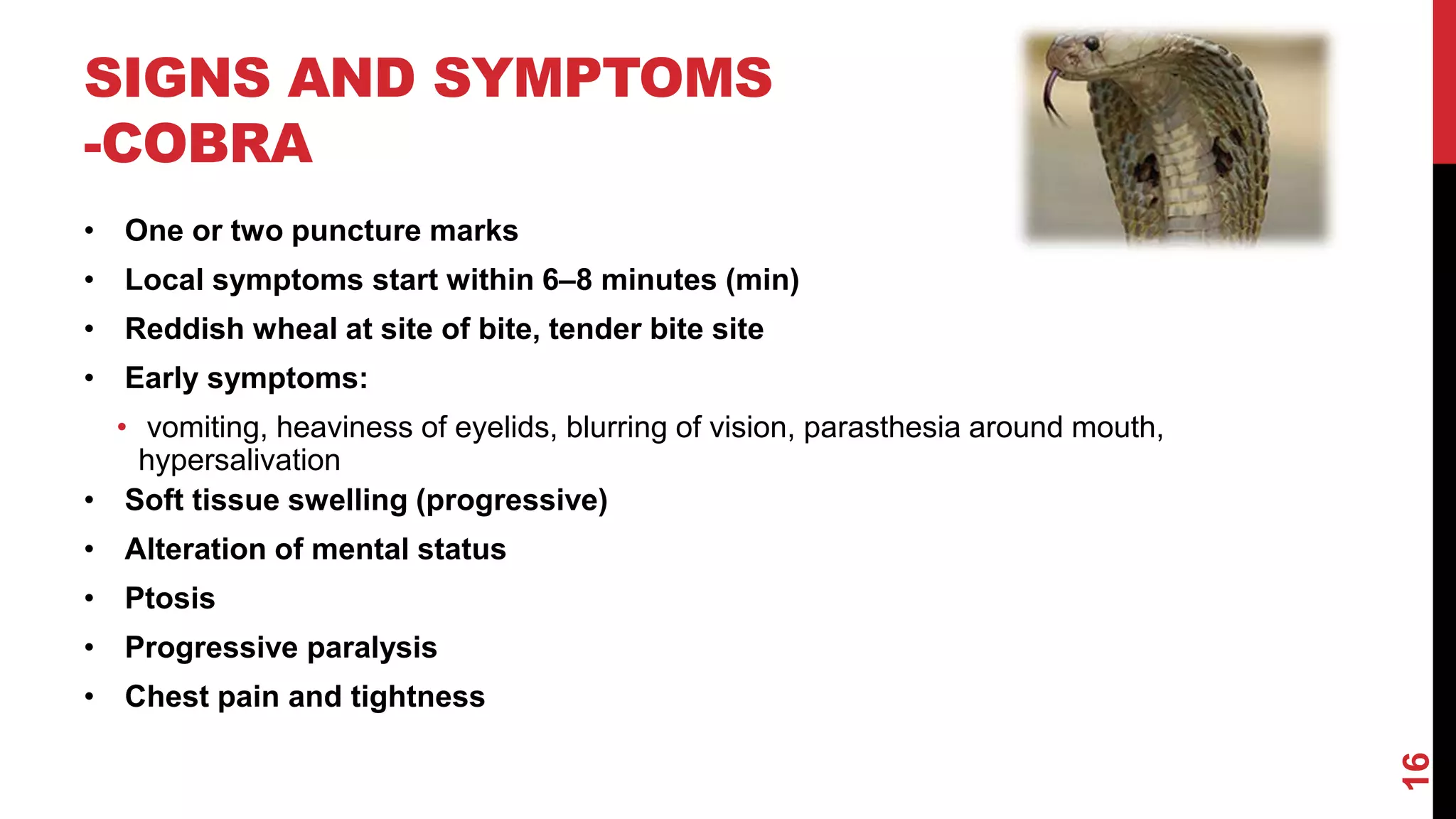 SIGNS AND SYMPTOMS -COBRA

• One or two puncture marks
• Local symptoms start within 6–8 minutes (min)
• Reddish wheal at site of bite, tender bite site
• Early symptoms:
  • vomiting, heaviness of eyelids, blurring of vision, parasthesia around mouth, hypersalivation
• Soft tissue swelling (progressive)
• Alteration of mental status
• Ptosis
• Progressive paralysis
• Chest pain and tightness

16